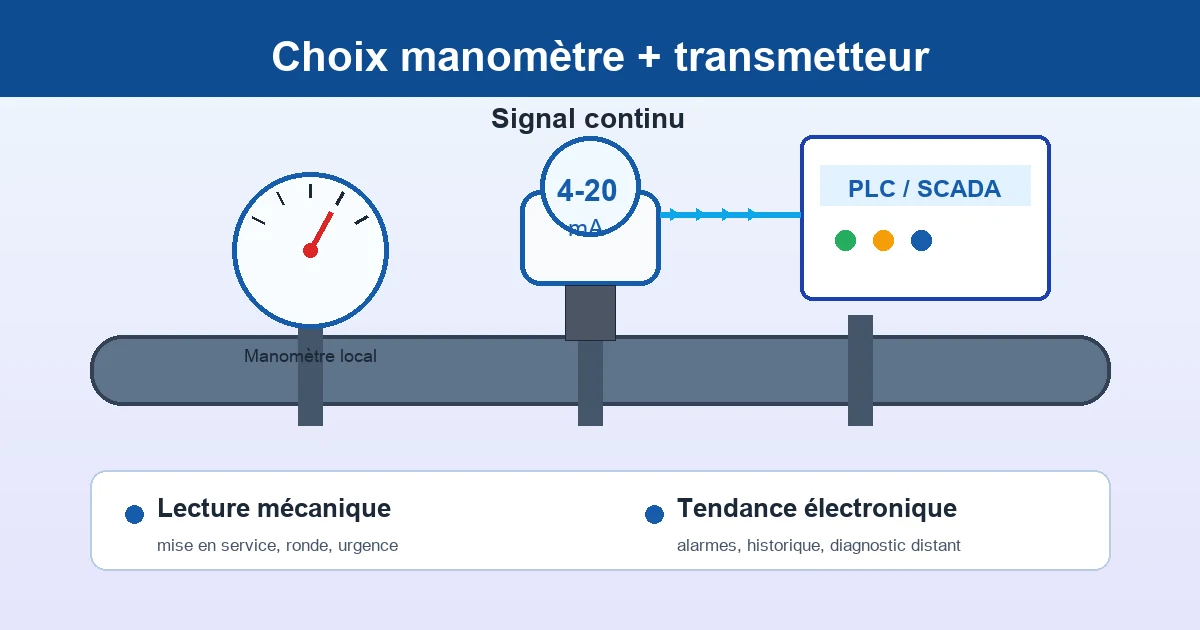 Choix manomètre + transmetteur

Signal continu

4-20
mA

PLC / SCADA

Manomètre local

Lecture mécanique
mise en service, ronde, urgence

Tendance électronique
alarmes, historique, diagnostic distant